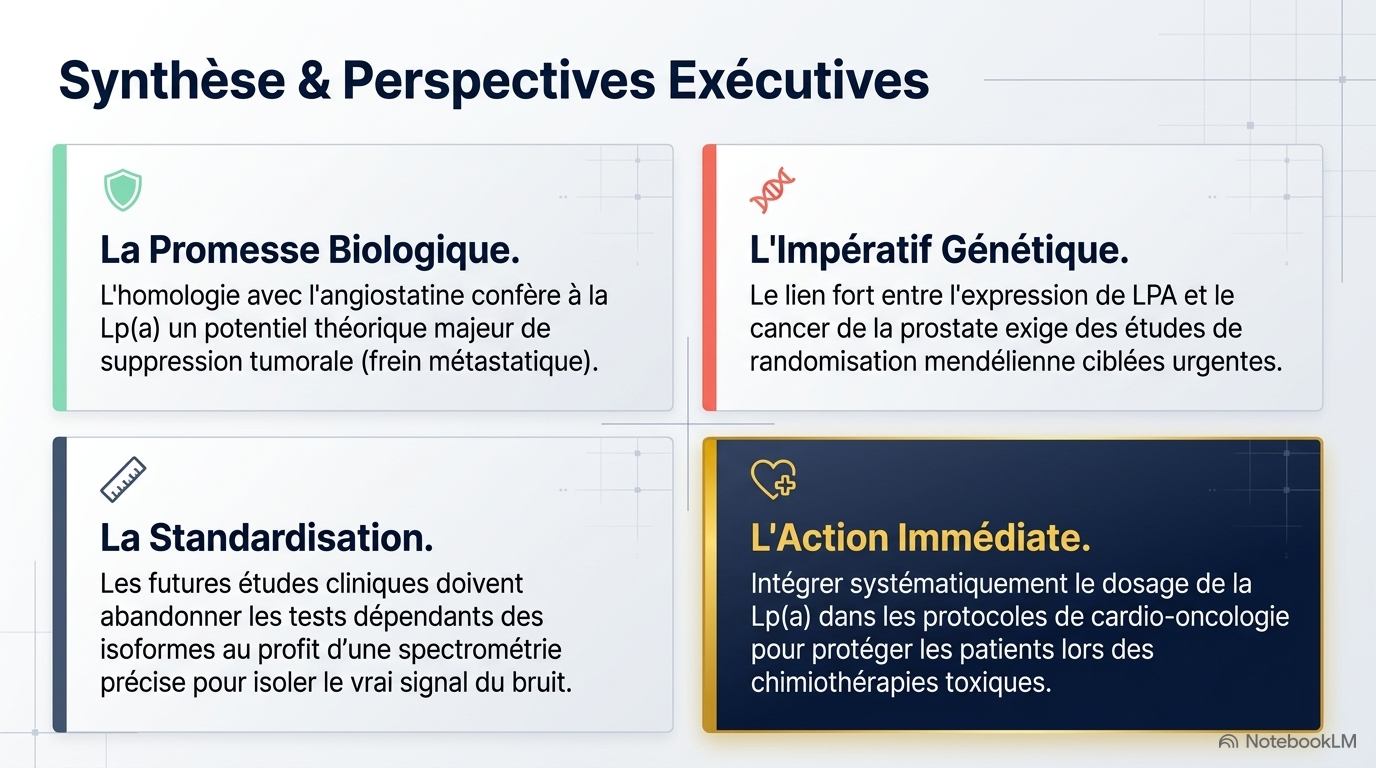 Synthèse & Perspectives Exécutives

La Promesse Biologique.

L'homologie avec l'angiostatine confère à la Lp(a) un potentiel théorique majeur de suppression tumorale (frein métastatique).

L'Impératif Génétique.

Le lien fort entre l'expression de LPA et le cancer de la prostate exige des études de randomisation mendélienne ciblées urgentes.

La Standardisation.

Les futures études cliniques doivent abandonner les tests dépendants des isoformes au profit d'une spectrométrie précise pour isoler le vrai signal du bruit.

L'Action Immédiate.

Intégrer systématiquement le dosage de la Lp(a) dans les protocoles de cardio-oncologie pour protéger les patients lors des chimiothérapies toxiques.

NotebookLM